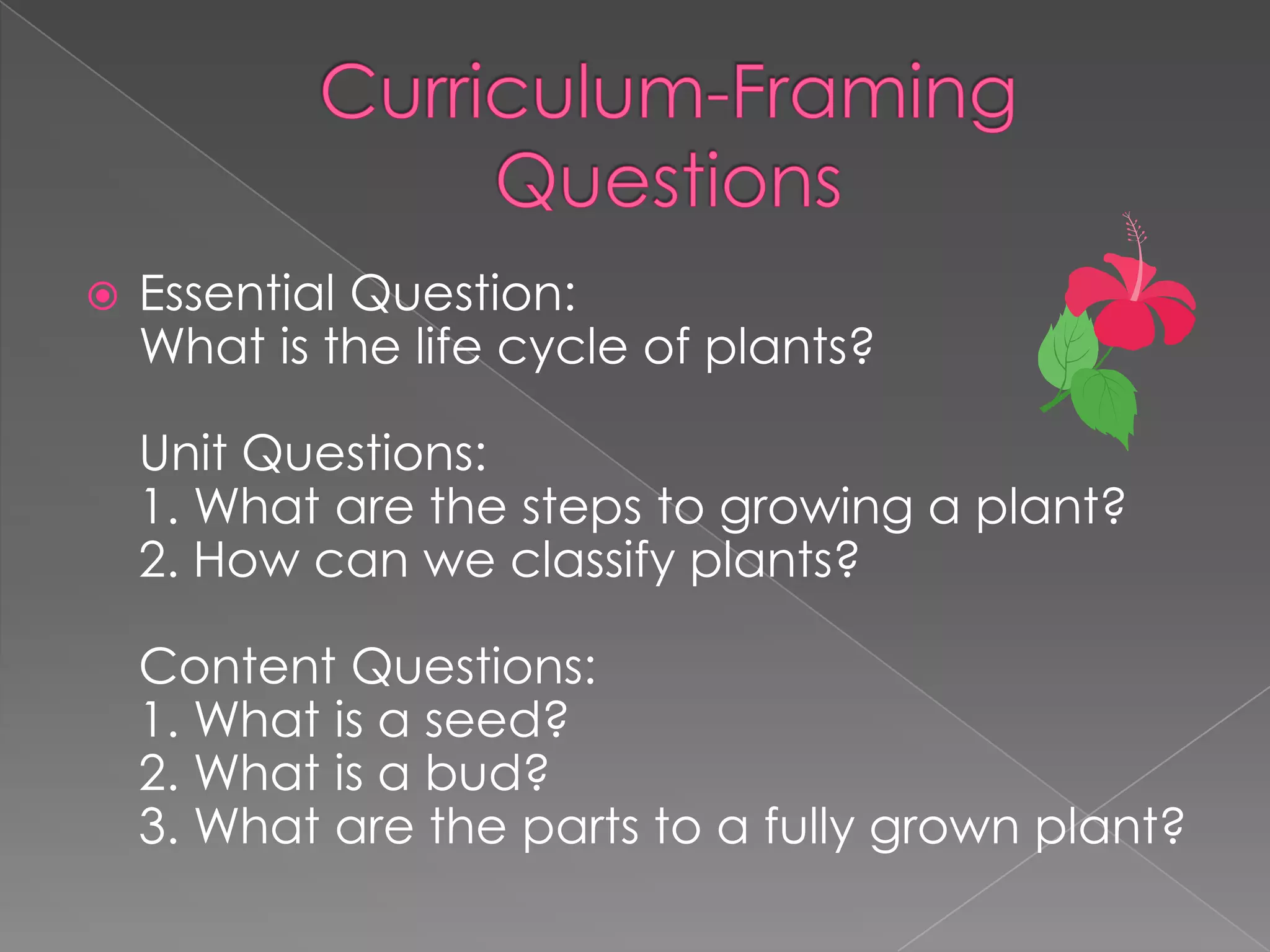 Curriculum-Framing Questions

Essential Question:
What is the life cycle of plants?

Unit Questions:
1. What are the steps to growing a plant?
2. How can we classify plants?

Content Questions:
1. What is a seed?
2. What is a bud?
3. What are the parts to a fully grown plant?